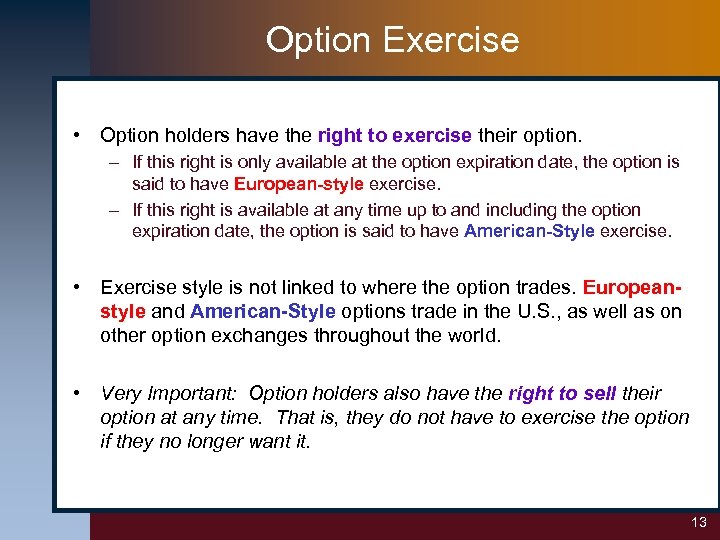 Option Exercise

• Option holders have the right to exercise their option.
– If this right is only available at the option expiration date, the option is said to have European-style exercise.
– If this right is available at any time up to and including the option expiration date, the option is said to have American-Style exercise.

• Exercise style is not linked to where the option trades. European-style and American-Style options trade in the U.S., as well as on other option exchanges throughout the world.

• Very Important: Option holders also have the right to sell their option at any time. That is, they do not have to exercise the option if they no longer want it.

13